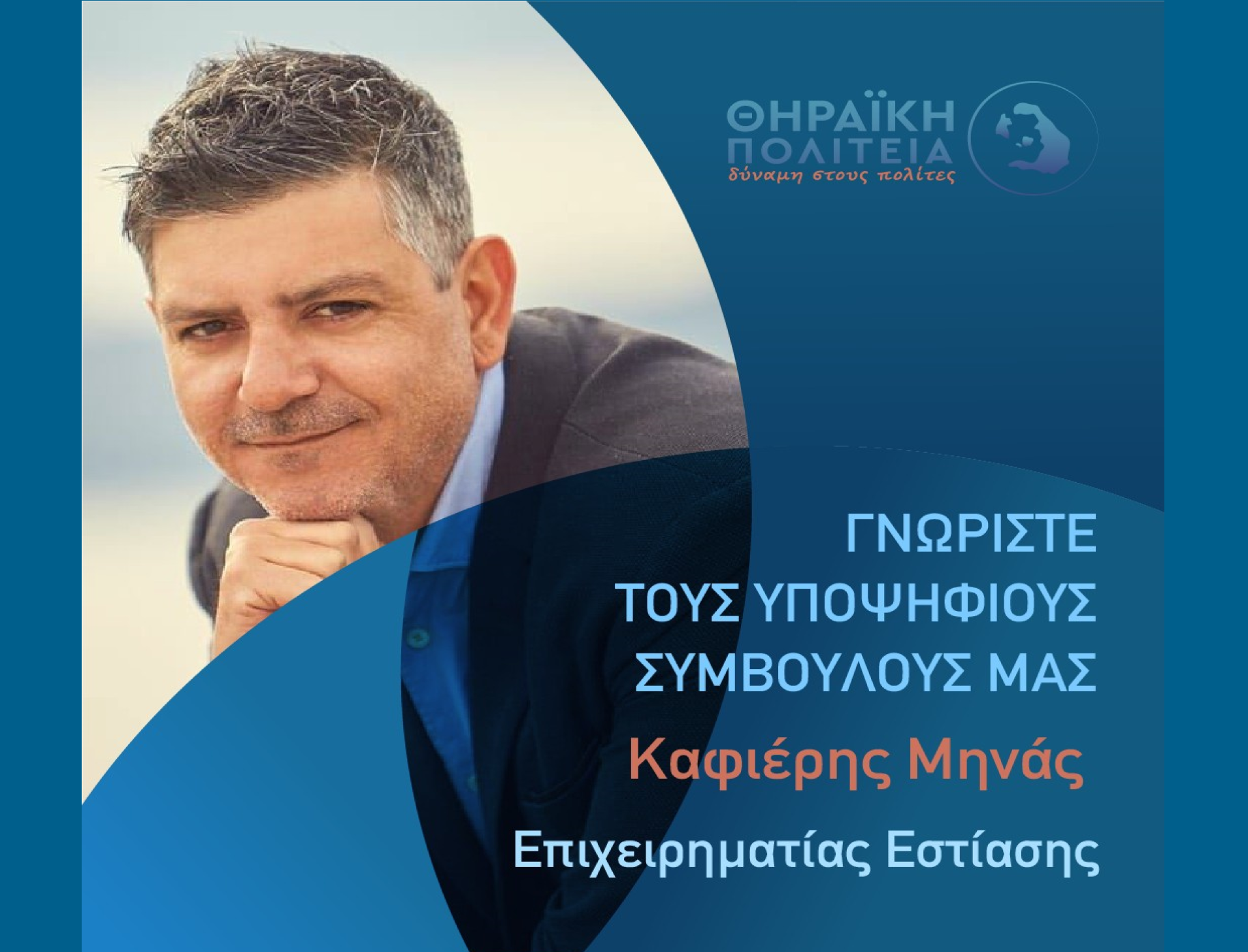 ΘΗΡΑΪΚΗ ΠΟΛΙΤΕΙΑ
δύναμη στους πολίτες

ΓΝΩΡΙΣΤΕ
ΤΟΥΣ ΥΠΟΨΗΦΙΟΥΣ
ΣΥΜΒΟΥΛΟΥΣ ΜΑΣ

Καφιέρης Μηνάς

Επιχειρηματίας Εστίασης